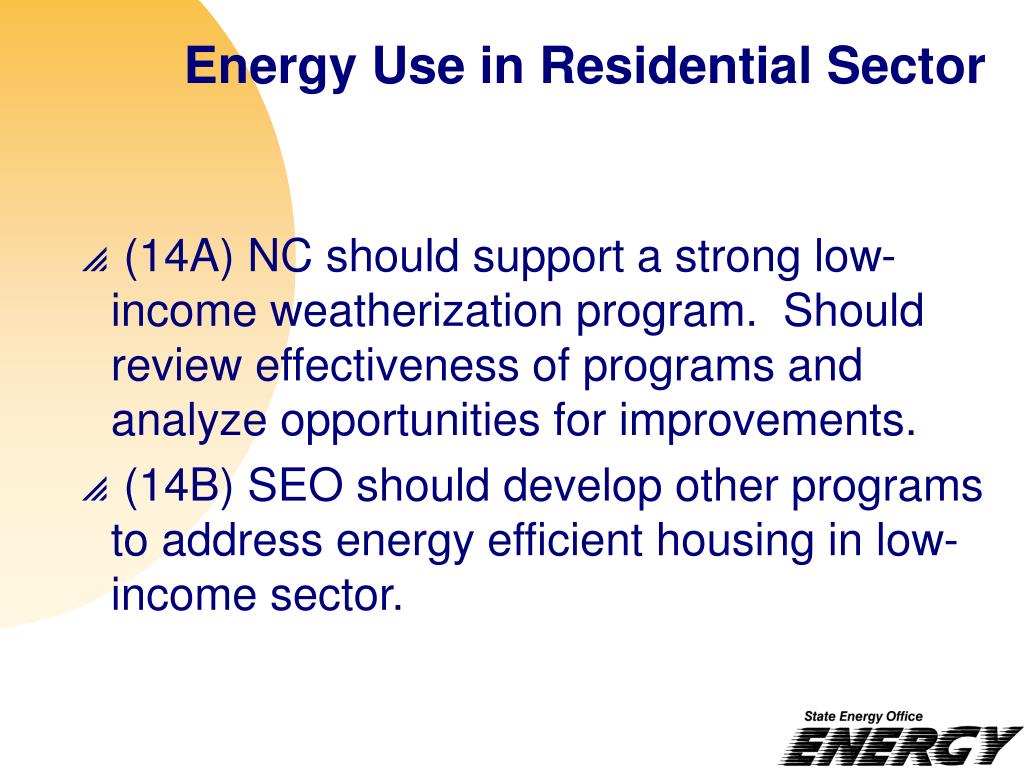 Energy Use in Residential Sector

(14A) NC should support a strong low-income weatherization program. Should review effectiveness of programs and analyze opportunities for improvements.

(14B) SEO should develop other programs to address energy efficient housing in low-income sector.

State Energy Office
ENERGY